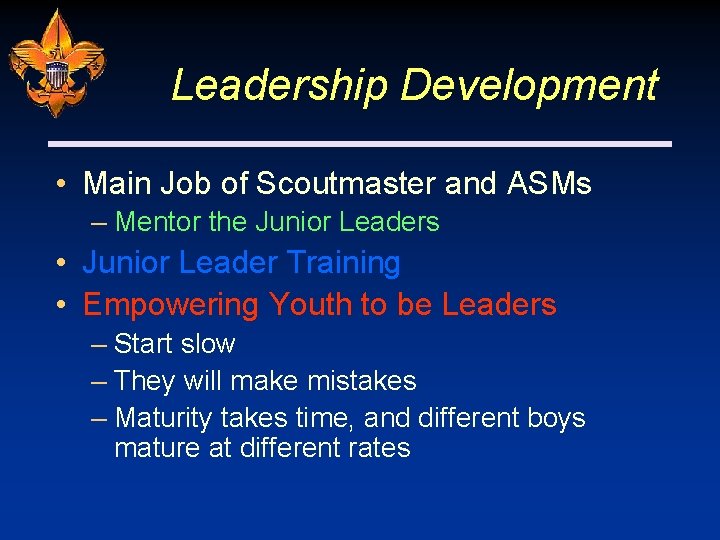 Leadership Development

• Main Job of Scoutmaster and ASMs
– Mentor the Junior Leaders
• Junior Leader Training
• Empowering Youth to be Leaders
– Start slow
– They will make mistakes
– Maturity takes time, and different boys mature at different rates